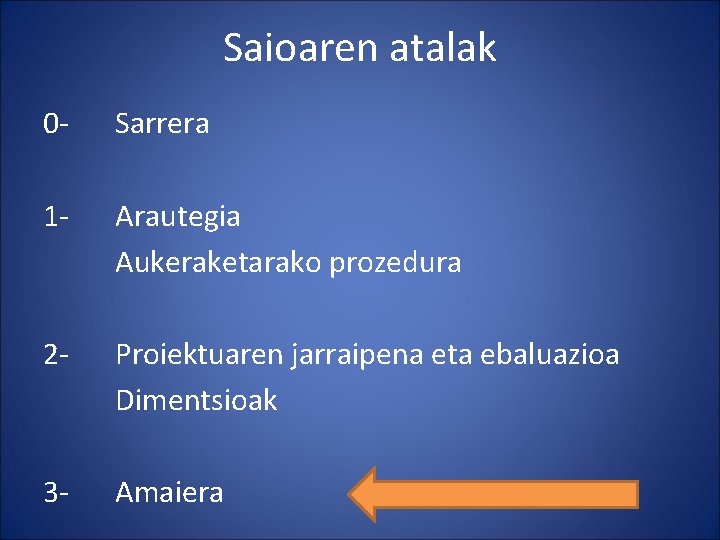 Saioaren atalak

0- Sarrera

1- Arautegia
Aukeraketarako prozedura

2- Proiektuaren jarraipena eta ebaluazioa
Dimentsioak

3- Amaiera